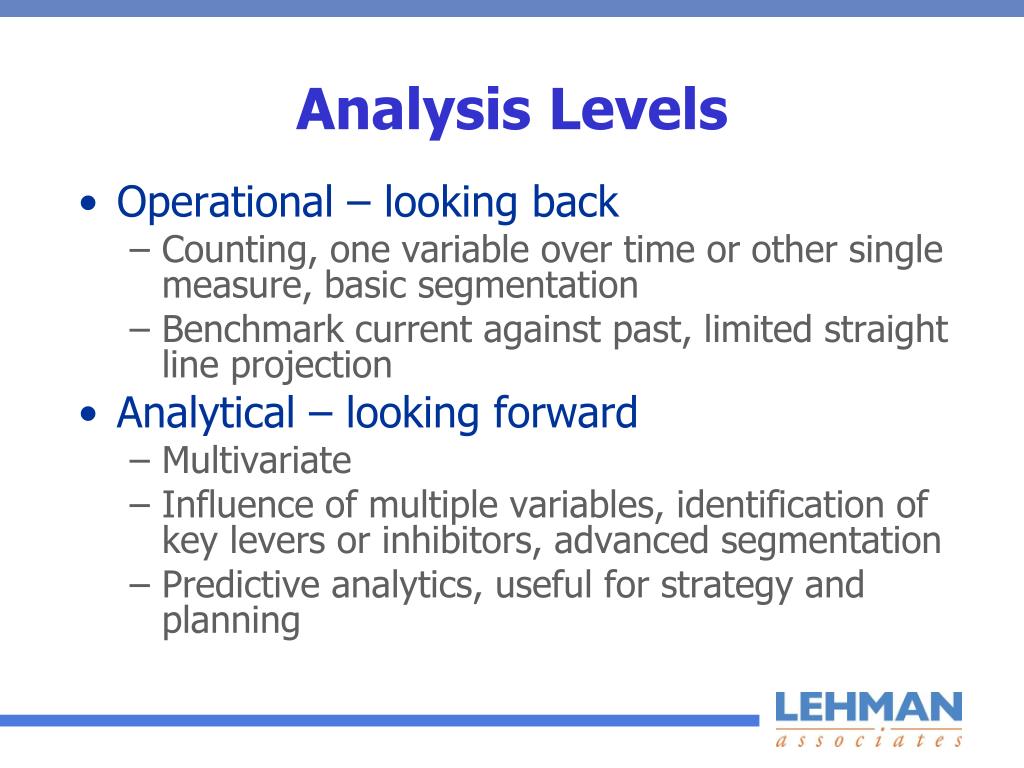 Analysis Levels

• Operational – looking back
– Counting, one variable over time or other single measure, basic segmentation
– Benchmark current against past, limited straight line projection

• Analytical – looking forward
– Multivariate
– Influence of multiple variables, identification of key levers or inhibitors, advanced segmentation
– Predictive analytics, useful for strategy and planning

LEHMAN
associates